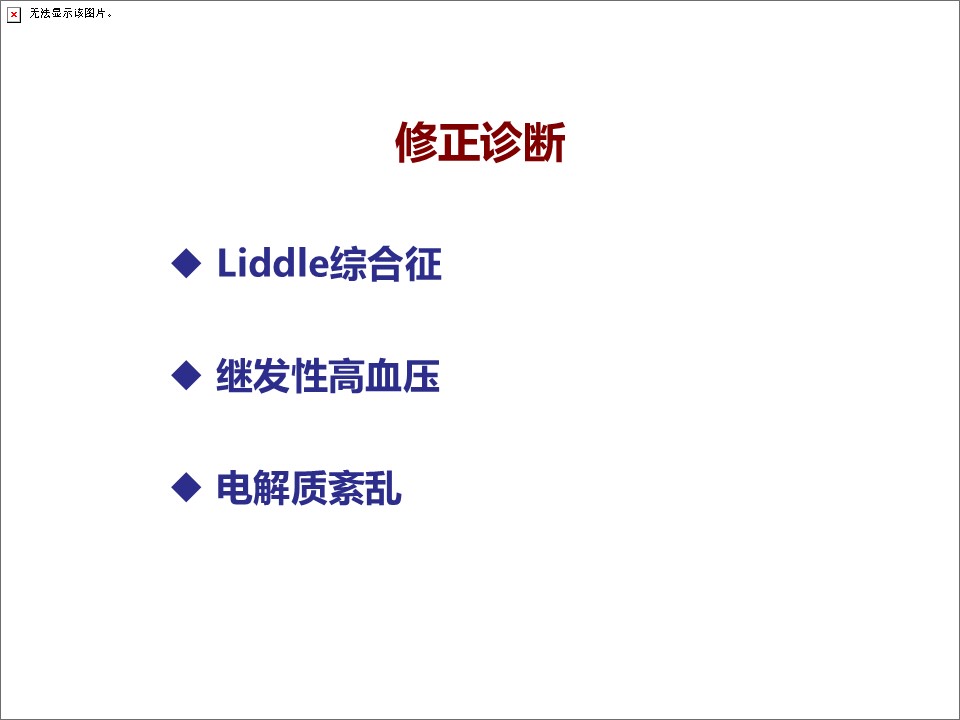 无法显示该图片。

修正诊断

◆ Liddle综合征

◆ 继发性高血压

◆ 电解质紊乱